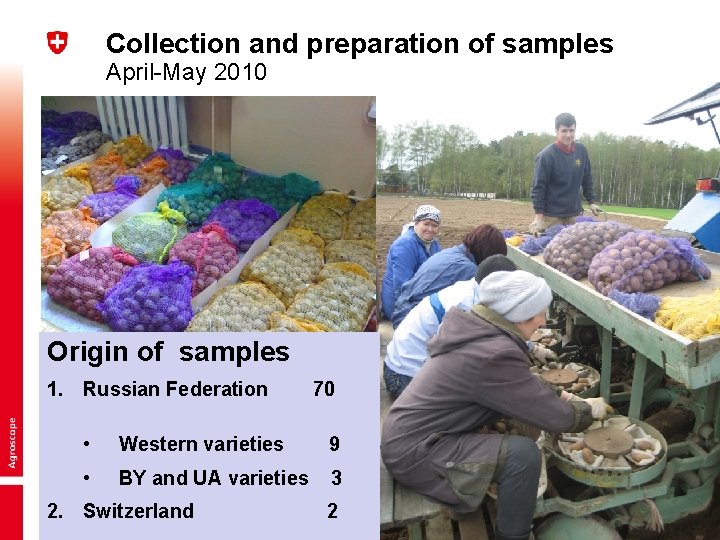 Collection and preparation of samples
April-May 2010

Origin of samples
1. Russian Federation 70

• Western varieties 9
• BY and UA varieties 3

2. Switzerland 2

Agroscope